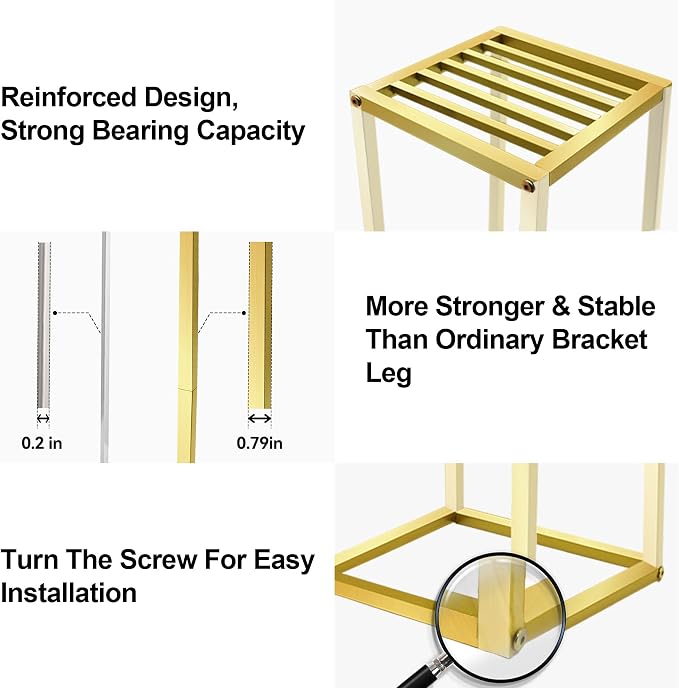 Reinforced Design, Strong Bearing Capacity

0.2 in

0.79in

More Stronger & Stable Than Ordinary Bracket Leg

Turn The Screw For Easy Installation